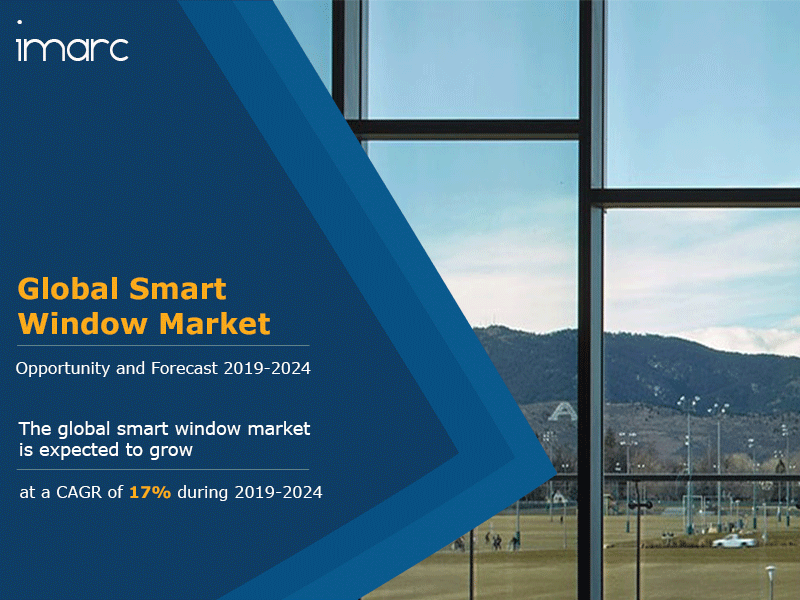 imarc

Global Smart Window Market

Opportunity and Forecast 2019-2024

The global smart window market is expected to grow

at a CAGR of 17% during 2019-2024